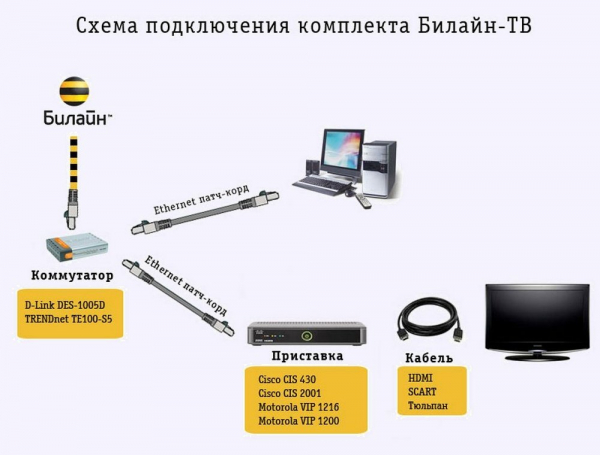 Схема подключения комплекта Билайн-ТВ

Билайн™

Ethernet патч-корд

Ethernet патч-корд

Коммутатор

D-Link DES-1005D
TRENDnet TE100-S5

Приставка

Cisco CIS 430
Cisco CIS 2001
Motorola VIP 1216
Motorola VIP 1200

Кабель

HDMI
SCART
Тюльпан